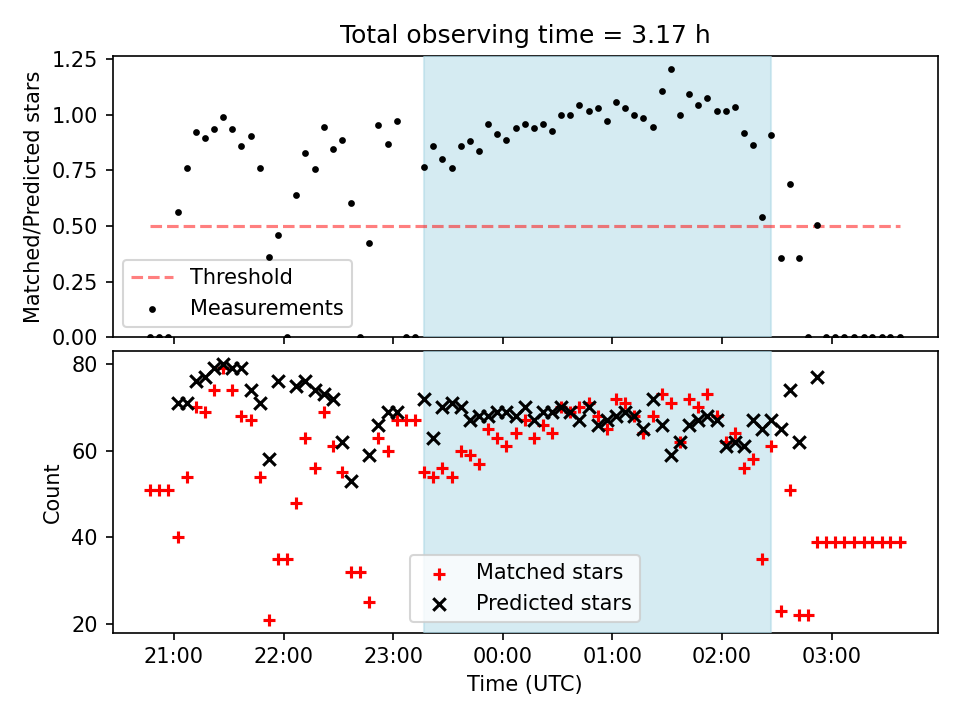 Total observing time = 3.17 h

Matched/Predicted stars

1.25
1.00
0.75
0.50
0.25
0.00

Threshold
Measurements

Count

80
60
40
20

Matched stars
Predicted stars

21:00
22:00
23:00
00:00
01:00
02:00
03:00

Time (UTC)